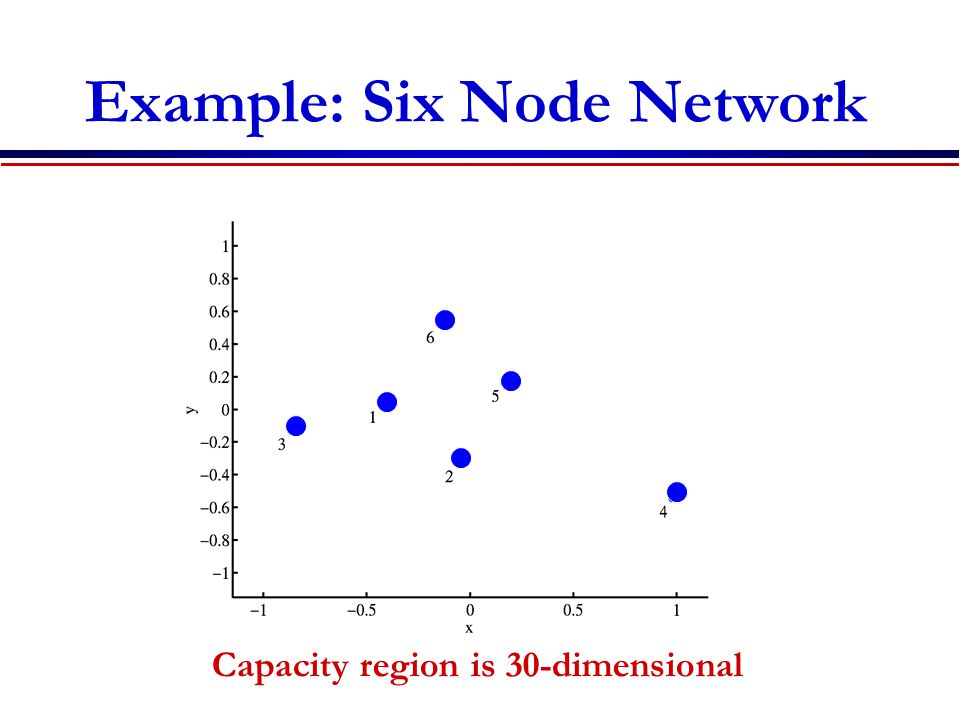 Example: Six Node Network

1
0.8
0.6
0.4
0.2
0
−0.2
−0.4
−0.6
−0.8
−1
y

6
5
1
3
2
4

−1
−0.5
0
0.5
1
x

Capacity region is 30-dimensional